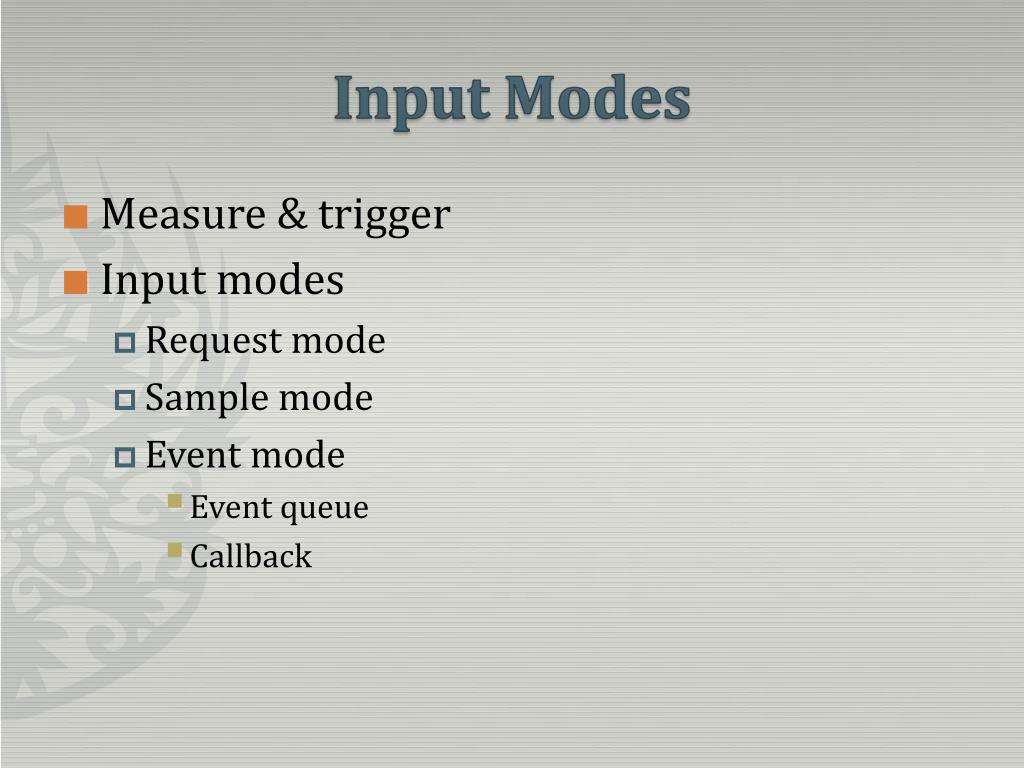 Input Modes

Measure & trigger
Input modes
Request mode
Sample mode
Event mode
Event queue
Callback